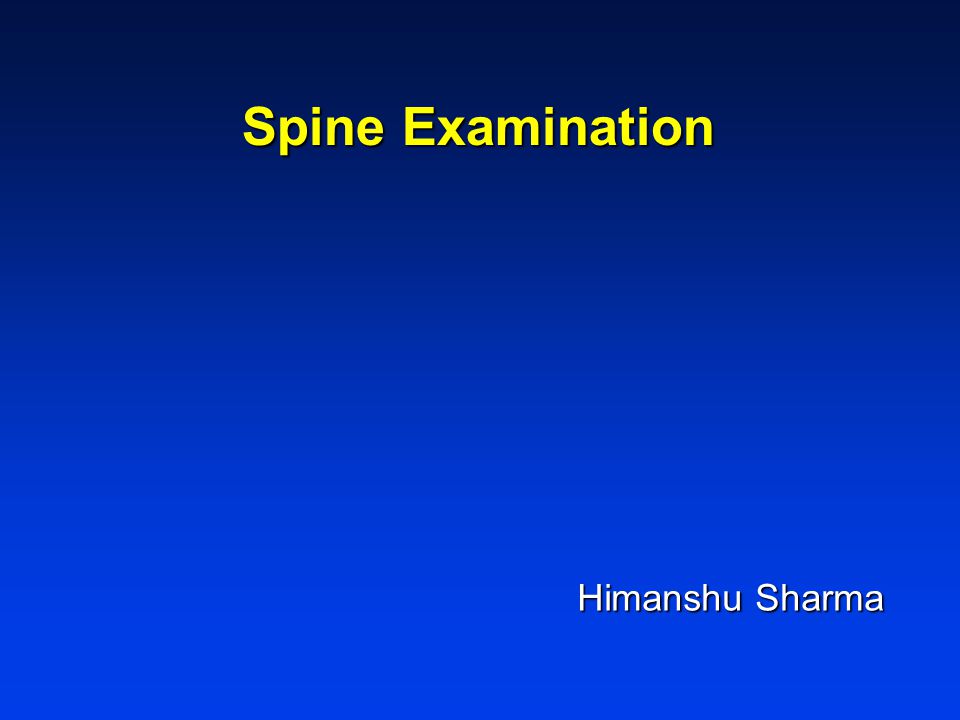 Spine Examination

Himanshu Sharma